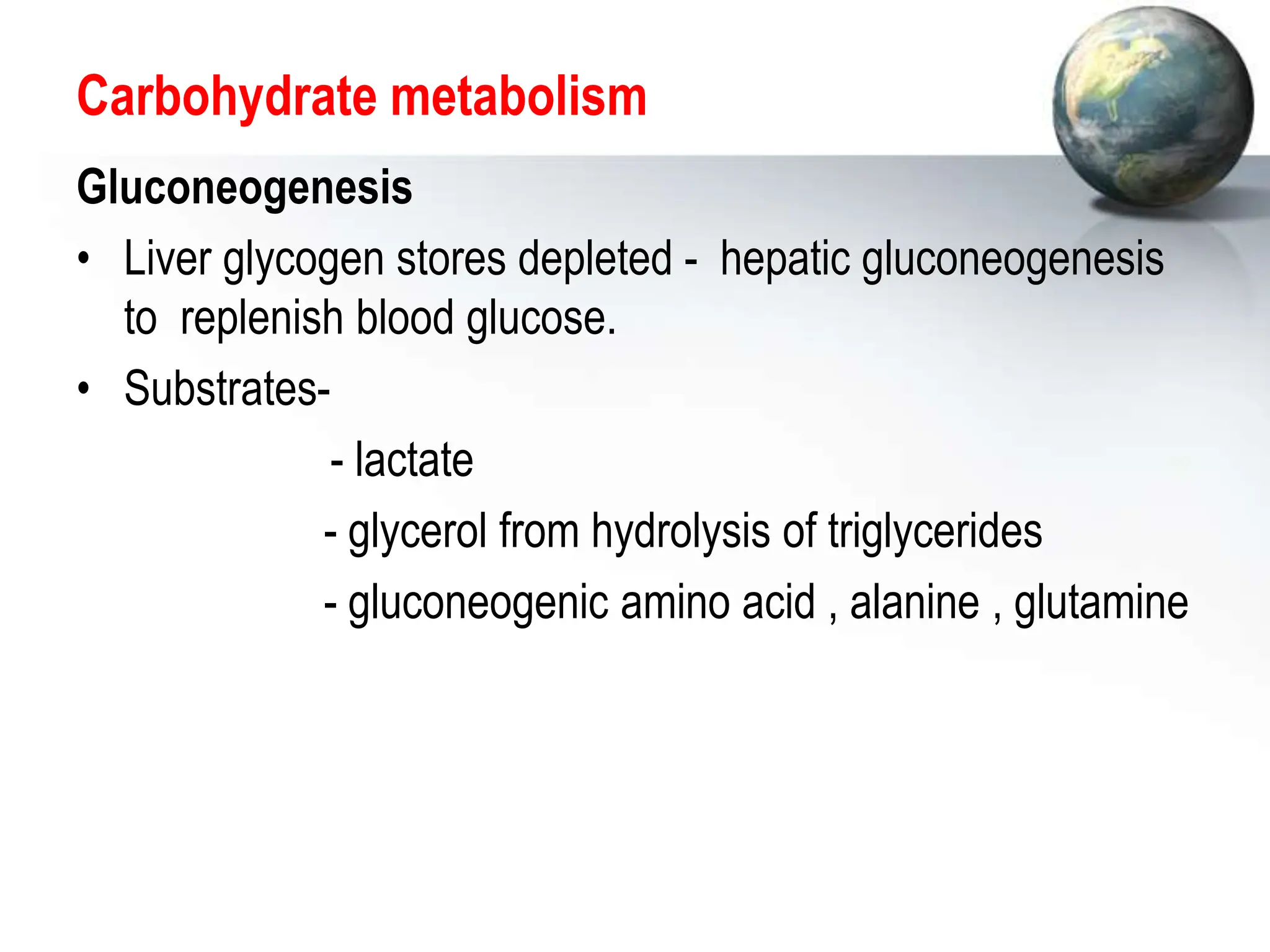 Carbohydrate metabolism

Gluconeogenesis

• Liver glycogen stores depleted - hepatic gluconeogenesis to replenish blood glucose.
• Substrates-

- lactate
- glycerol from hydrolysis of triglycerides
- gluconeogenic amino acid , alanine , glutamine